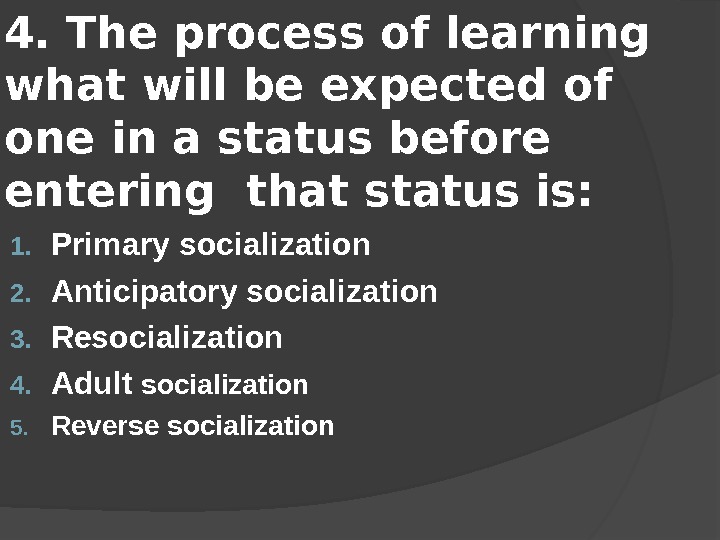 4. The process of learning what will be expected of one in a status before entering  that status is:

1. Primary socialization
2. Anticipatory socialization
3. Resocialization
4. Adult socialization
5. Reverse socialization